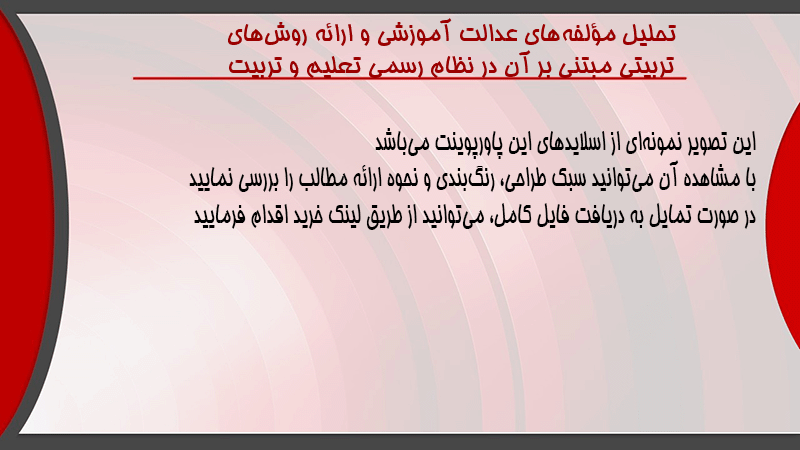 تحلیل مؤلفه‌های عدالت آموزشی و ارائه روش‌های تربیتی مبتنی بر آن در نظام رسمی تعلیم و تربیت

این تصویر نمونه‌ای از اسلایدهای این پاورپوینت می‌باشد
با مشاهده آن می‌توانید سبک طراحی، رنگ‌بندی و نحوه ارائه مطالب را بررسی نمایید
در صورت تمایل به دریافت فایل کامل، می‌توانید از طریق لینک خرید اقدام فرمایید